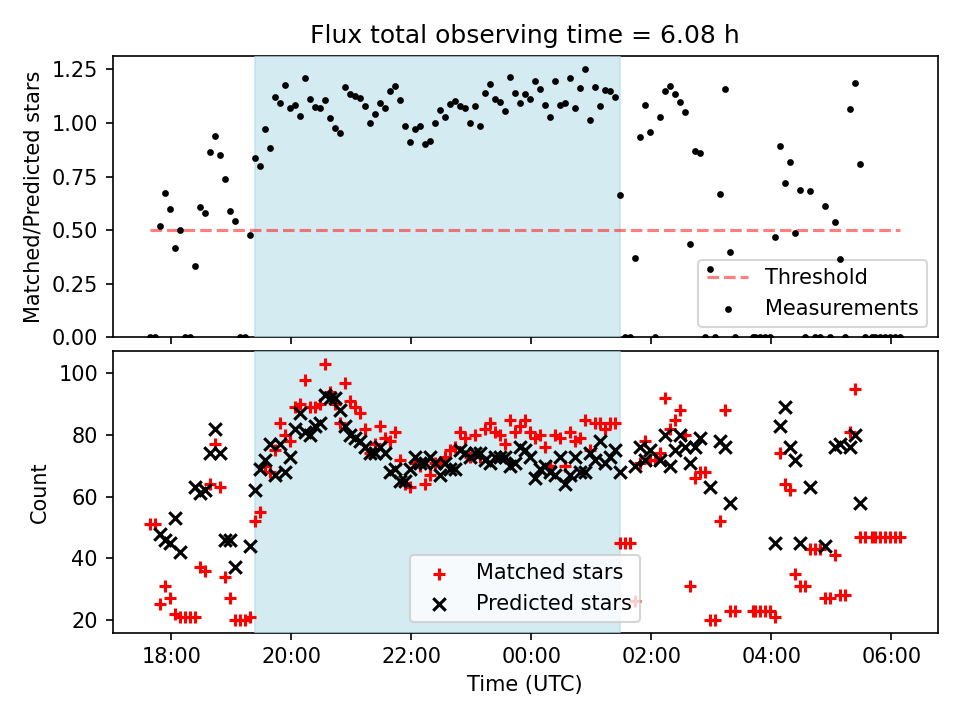 Flux total observing time = 6.08 h

Matched/Predicted stars

1.25
1.00
0.75
0.50
0.25
0.00

Threshold
Measurements

Count

100
80
60
40
20

Matched stars
Predicted stars

18:00
20:00
22:00
00:00
02:00
04:00
06:00

Time (UTC)